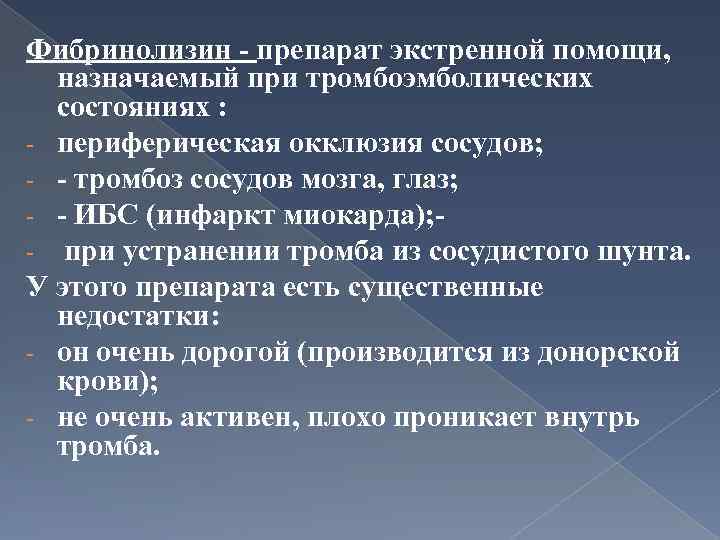 Фибринолизин - препарат экстренной помощи, назначаемый при тромбоэмболических состояниях :

- периферическая окклюзия сосудов;
- - тромбоз сосудов мозга, глаз;
- - ИБС (инфаркт миокарда);-
- при устранении тромба из сосудистого шунта.

У этого препарата есть существенные недостатки:

- он очень дорогой (производится из донорской крови);
- не очень активен, плохо проникает внутрь тромба.